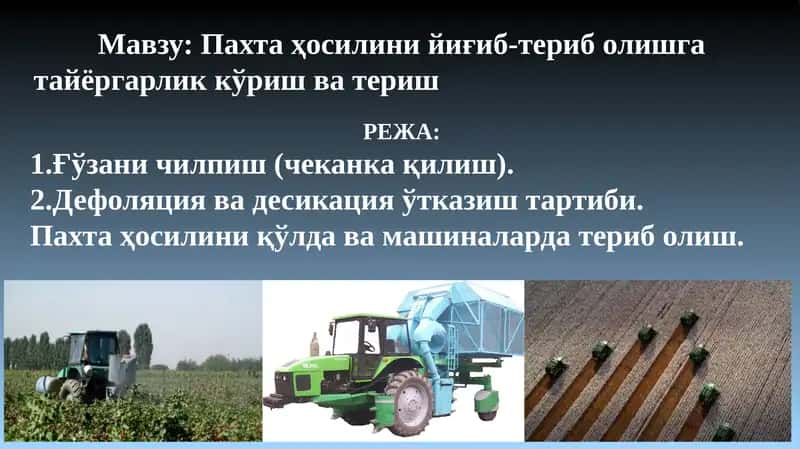 Мавзу: Пахта ҳосилини йиғиб-териб олишга тайёргарлик кўриш ва териш

РЕЖА:

1.Ғўзани чилпиш (чеканка қилиш).

2.Дефоляция ва десикация ўтказиш тартиби.

Пахта ҳосилини қўлда ва машиналарда териб олиш.